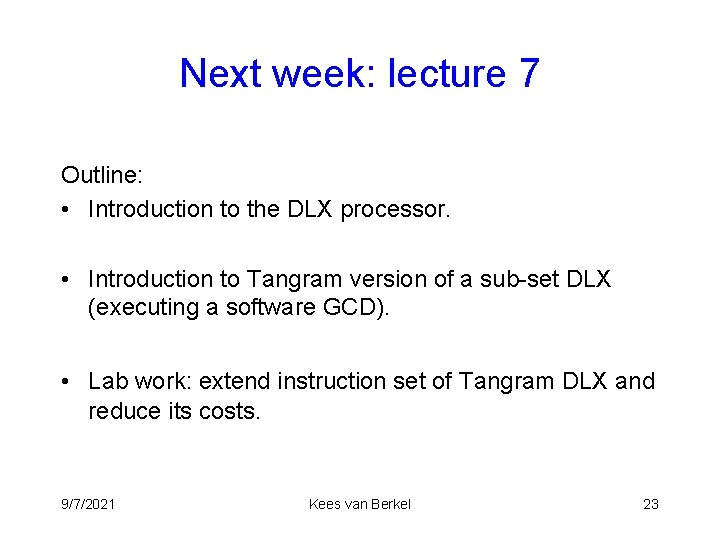 Next week: lecture 7

Outline:

• Introduction to the DLX processor.

• Introduction to Tangram version of a sub-set DLX (executing a software GCD).

• Lab work: extend instruction set of Tangram DLX and reduce its costs.

9/7/2021

Kees van Berkel

23